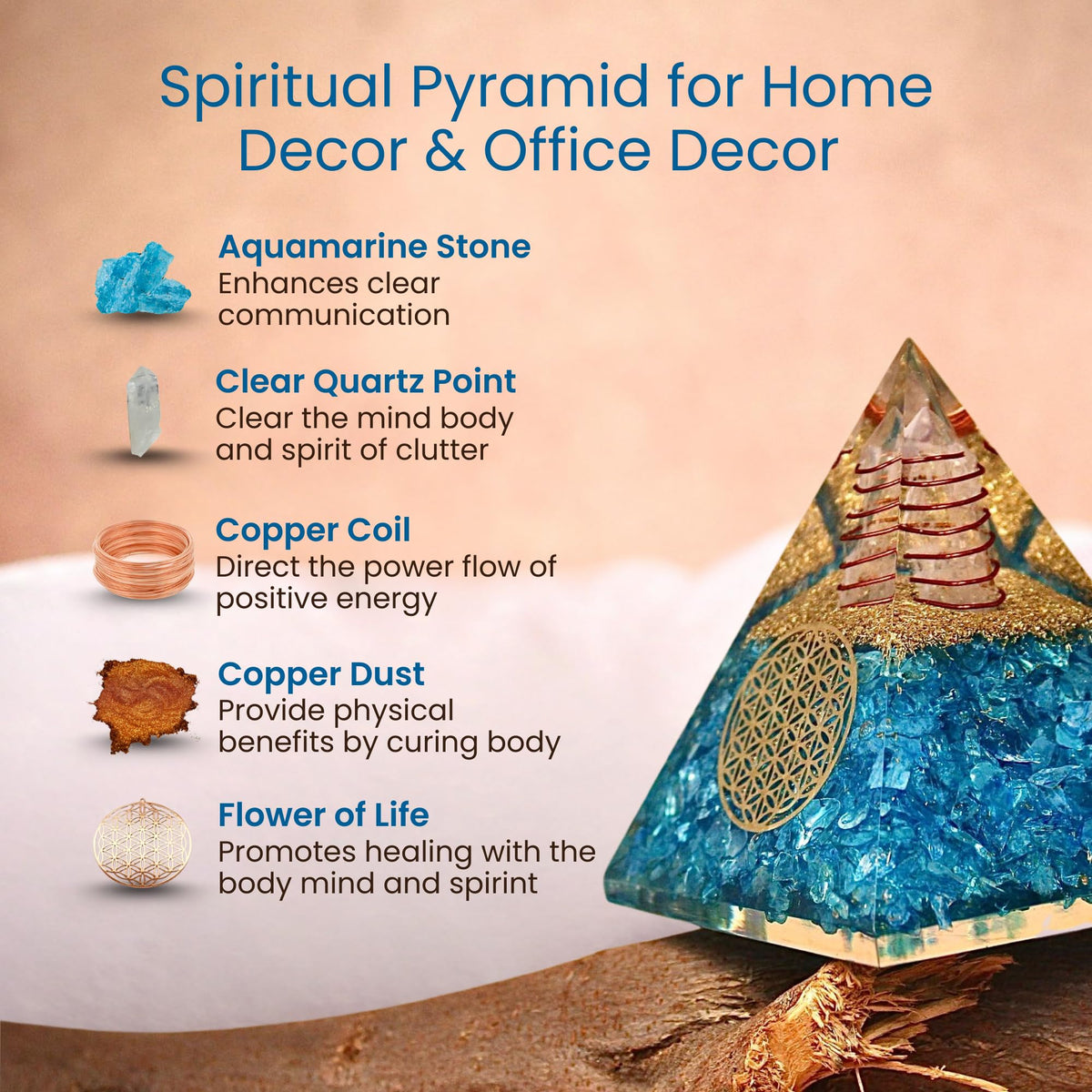 Spiritual Pyramid for Home Decor & Office Decor

Aquamarine Stone
Enhances clear communication

Clear Quartz Point
Clear the mind body and spirit of clutter

Copper Coil
Direct the power flow of positive energy

Copper Dust
Provide physical benefits by curing body

Flower of Life
Promotes healing with the body mind and spirint